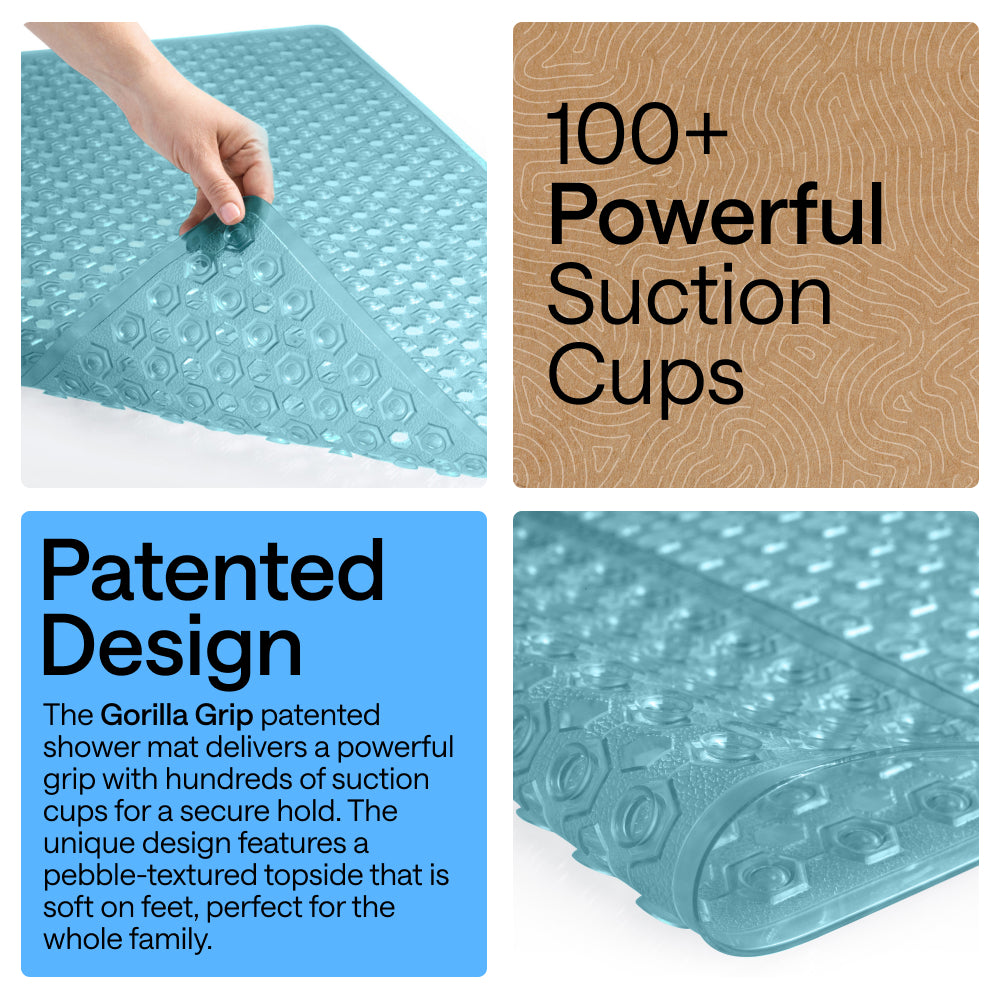 100+
Powerful
Suction
Cups

Patented
Design

The Gorilla Grip patented shower mat delivers a powerful grip with hundreds of suction cups for a secure hold. The unique design features a pebble-textured topside that is soft on feet, perfect for the whole family.